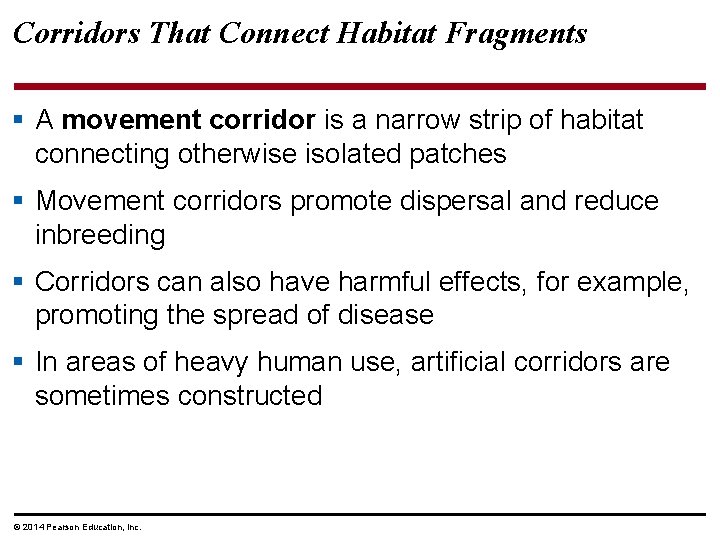 Corridors That Connect Habitat Fragments

▪ A movement corridor is a narrow strip of habitat connecting otherwise isolated patches

▪ Movement corridors promote dispersal and reduce inbreeding

▪ Corridors can also have harmful effects, for example, promoting the spread of disease

▪ In areas of heavy human use, artificial corridors are sometimes constructed

© 2014 Pearson Education, Inc.